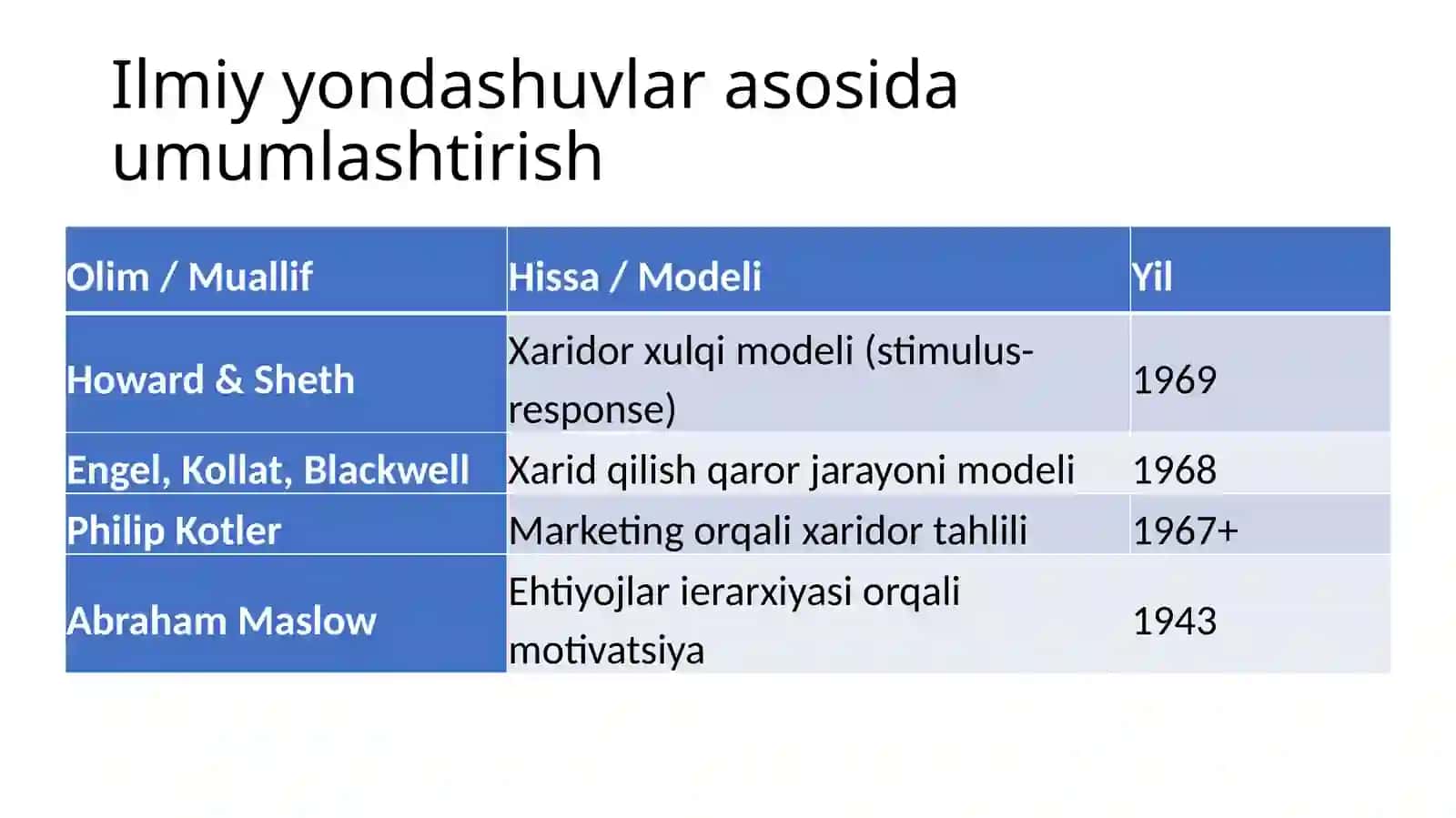 Ilmiy yondashuvlar asosida umumlashtirish

| Olim / Muallif | Hissa / Modeli | Yil |
|---|---|---|
| Howard & Sheth | Xaridor xulqi modeli (stimulus-response) | 1969 |
| Engel, Kollat, Blackwell | Xarid qilish qaror jarayoni modeli | 1968 |
| Philip Kotler | Marketing orqali xaridor tahlili | 1967+ |
| Abraham Maslow | Ehtiyojlar ierarxiyasi orqali motivatsiya | 1943 |